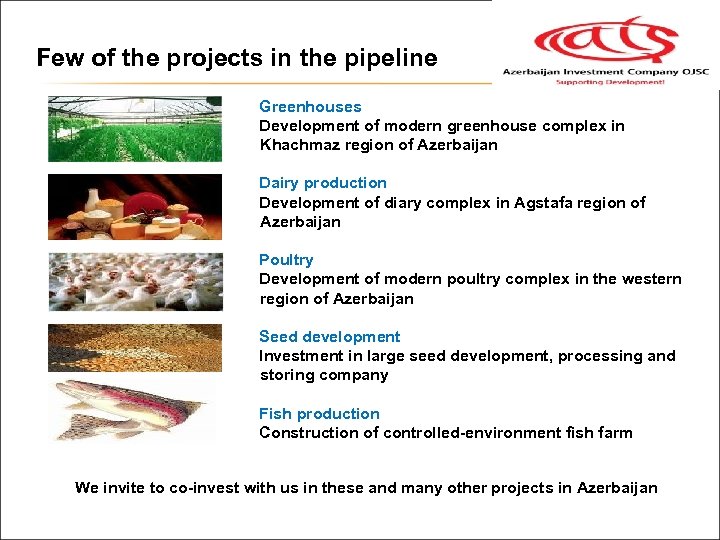 Few of the projects in the pipeline

Azerbaijan Investment Company OJSC
Supporting Development!

Greenhouses
Development of modern greenhouse complex in Khachmaz region of Azerbaijan

Dairy production
Development of diary complex in Agstafa region of Azerbaijan

Poultry
Development of modern poultry complex in the western region of Azerbaijan

Seed development
Investment in large seed development, processing and storing company

Fish production
Construction of controlled-environment fish farm

We invite to co-invest with us in these and many other projects in Azerbaijan